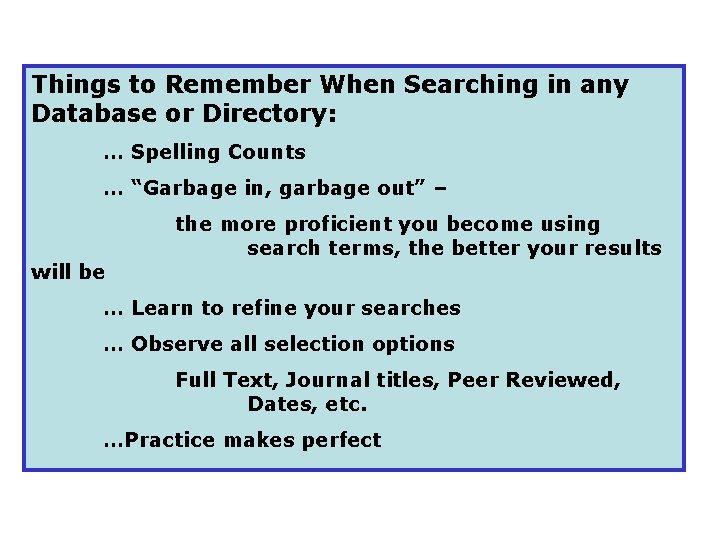 Things to Remember When Searching in any Database or Directory:

… Spelling Counts

… “Garbage in, garbage out” –

the more proficient you become using search terms, the better your results will be

… Learn to refine your searches

… Observe all selection options

Full Text, Journal titles, Peer Reviewed, Dates, etc.

…Practice makes perfect